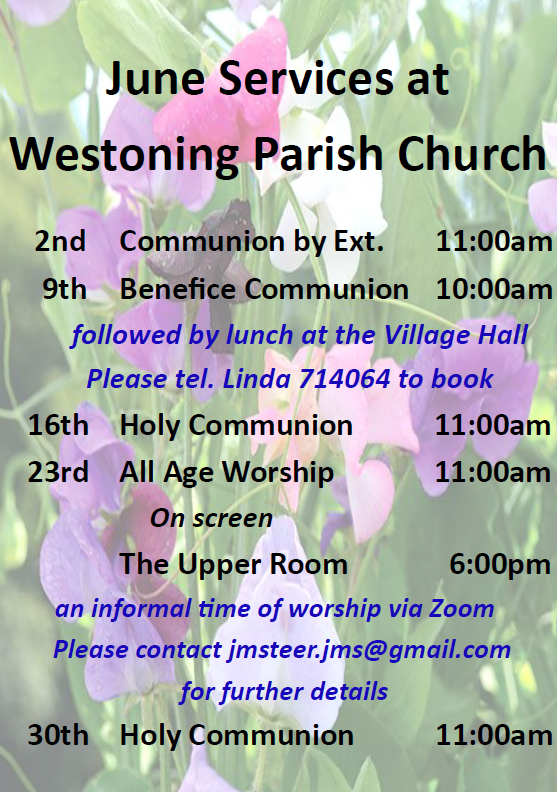 June Services at
Westoning Parish Church

2nd Communion by Ext. 11:00am
9th Benefice Communion 10:00am
followed by lunch at the Village Hall
Please tel. Linda 714064 to book
16th Holy Communion 11:00am
23rd All Age Worship 11:00am
On screen
The Upper Room 6:00pm
an informal time of worship via Zoom
Please contact jmsteer.jms@gmail.com
for further details
30th Holy Communion 11:00am